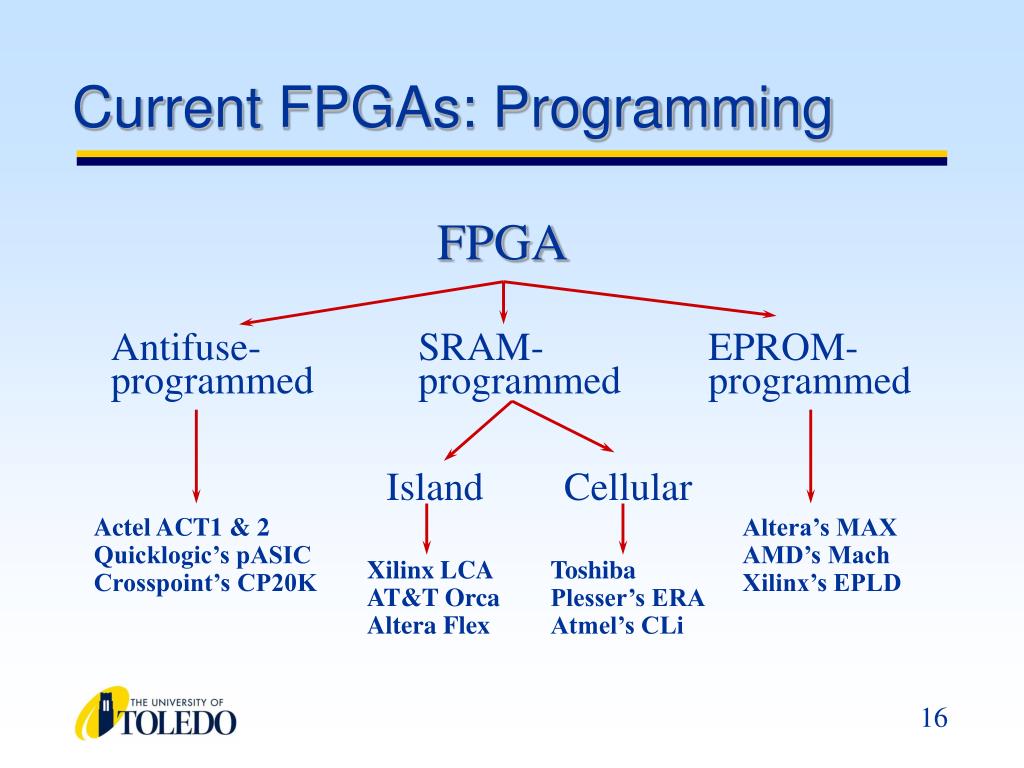 Current FPGAs: Programming

FPGA

Antifuse-programmed

SRAM-programmed

EPROM-programmed

Island

Cellular

Actel ACT1 & 2
Quicklogic's pASIC
Crosspoint's CP20K

Xilinx LCA
AT&T Orca
Altera Flex

Toshiba
Plesser's ERA
Atmel's CLi

Altera's MAX
AMD's Mach
Xilinx's EPLD

THE UNIVERSITY OF TOLEDO

16